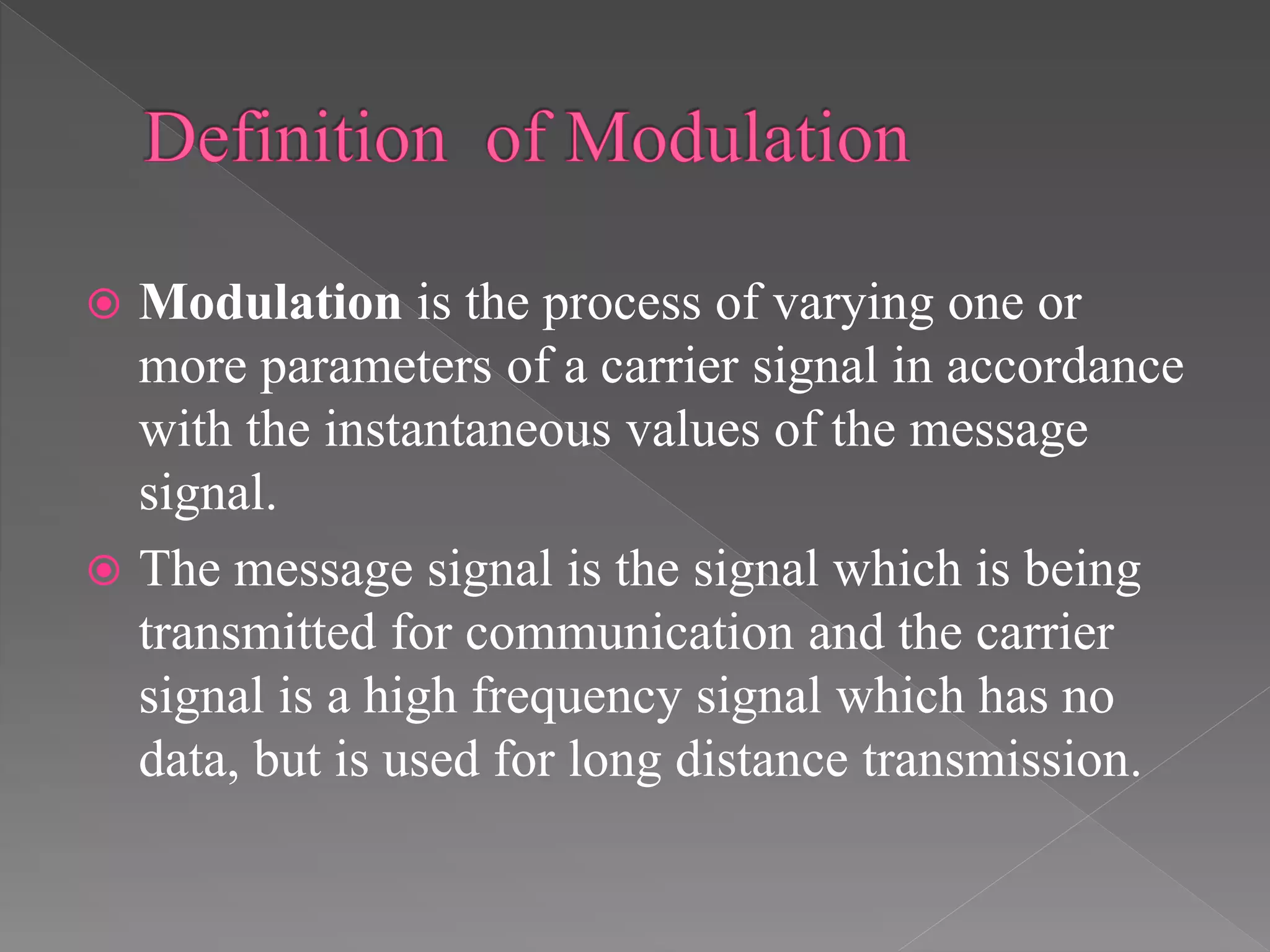 Definition of Modulation

Modulation is the process of varying one or more parameters of a carrier signal in accordance with the instantaneous values of the message signal.

The message signal is the signal which is being transmitted for communication and the carrier signal is a high frequency signal which has no data, but is used for long distance transmission.